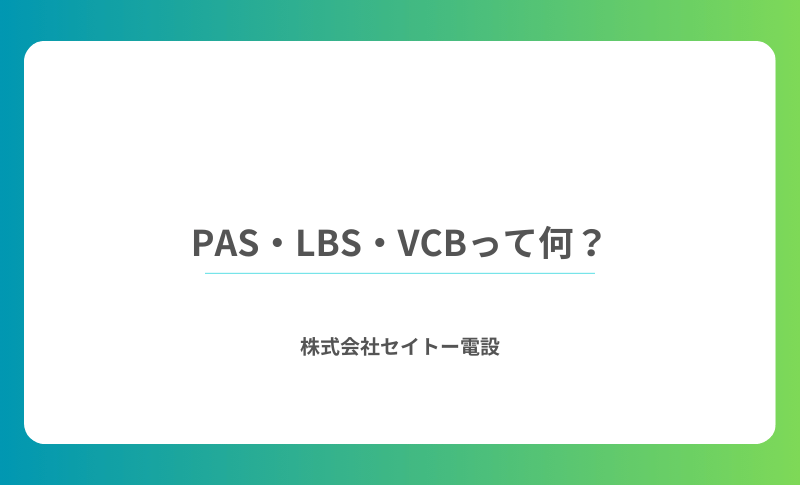 PAS・LBS・VCBって何？

株式会社セイトー電設